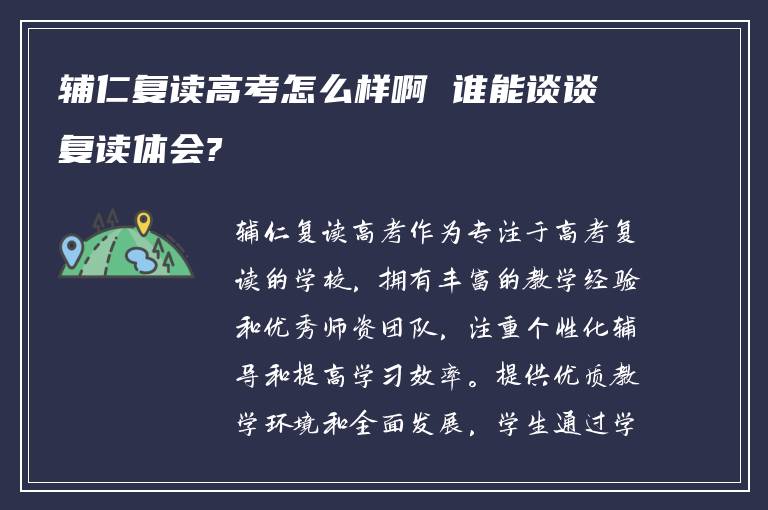 辅仁复读高考怎么样啊 谁能谈谈复读体会?

辅仁复读高考作为专注于高考复读的学校，拥有丰富的教学经验和优秀师资团队，注重个性化辅导和提高学习效率。提供优质教学环境和全面发展，学生通过学